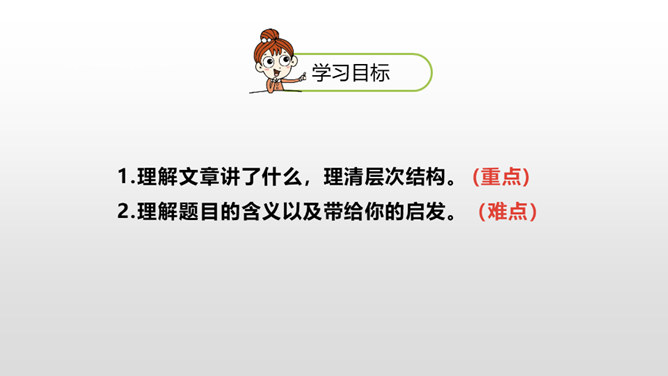 学习目标

1.理解文章讲了什么，理清层次结构。（重点）

2.理解题目的含义以及带给你的启发。（难点）